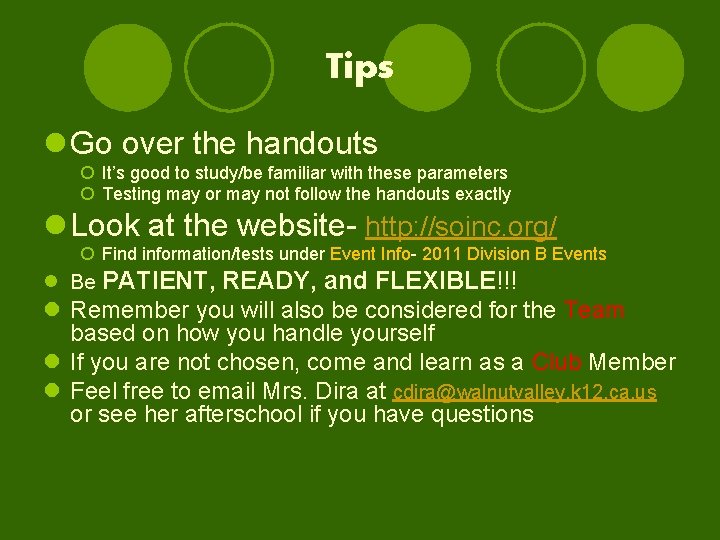 Tips

Go over the handouts
It's good to study/be familiar with these parameters
Testing may or may not follow the handouts exactly

Look at the website- http://soinc.org/
Find information/tests under Event Info- 2011 Division B Events

Be PATIENT, READY, and FLEXIBLE!!!

Remember you will also be considered for the Team based on how you handle yourself

If you are not chosen, come and learn as a Club Member

Feel free to email Mrs. Dira at cdira@walnutvalley.k12.ca.us or see her afterschool if you have questions